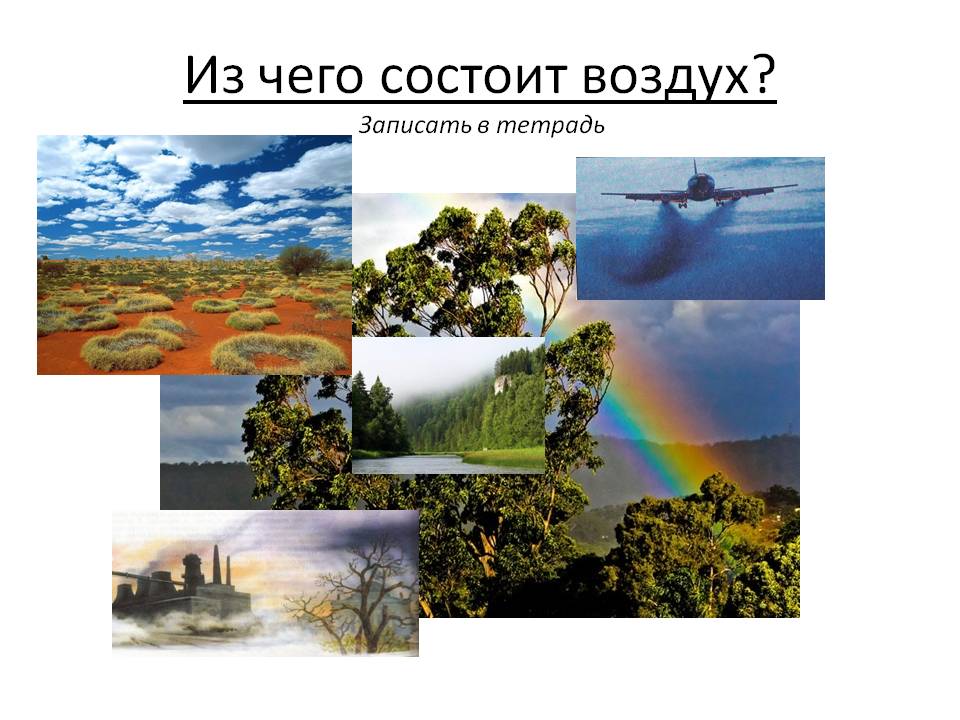 Из чего состоит воздух?

Записать в тетрадь